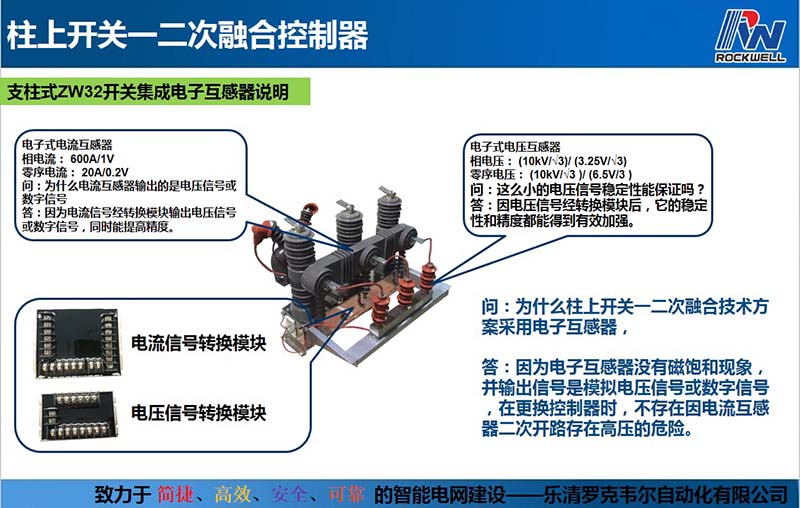 柱上开关一二次融合控制器

ROCKWELL

支柱式ZW32开关集成电子互感器说明

电子式电流互感器
相电流：600A/1V
零序电流：20A/0.2V
问：为什么电流互感器输出的是电压信号或数字信号
答：因为电流信号经转换模块输出电压信号或数字信号，同时能提高精度。

电子式电压互感器
相电压：(10kV/√3)/ (3.25V/√3)
零序电压：(10kV/√3 )/ (6.5V/3 )
问：这么小的电压信号稳定性能保证吗？
答：因电压信号经转换模块后，它的稳定性和精度都能得到有效加强。

电流信号转换模块

电压信号转换模块

问：为什么柱上开关一二次融合技术方案采用电子互感器，

答：因为电子互感器没有磁饱和现象，并输出信号是模拟电压信号或数字信号，在更换控制器时，不存在因电流互感器二次开路存在高压的危险。

致力于 简捷、高效、安全、可靠 的智能电网建设——乐清罗克韦尔自动化有限公司